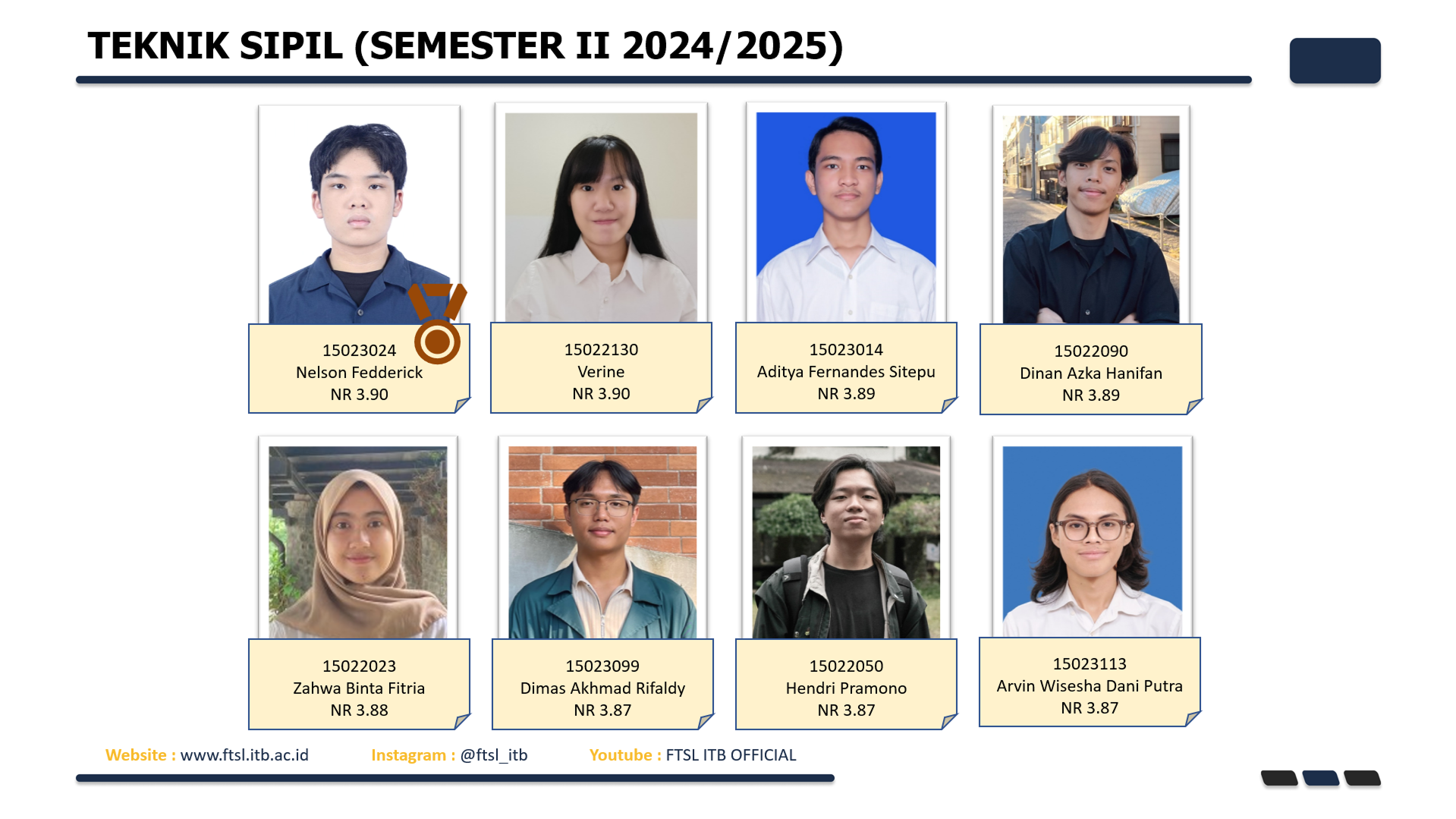 TEKNIK SIPIL (SEMESTER II 2024/2025)

15023024
Nelson Fedderick
NR 3.90

15022130
Verine
NR 3.90

15023014
Aditya Fernandes Sitepu
NR 3.89

15022090
Dinan Azka Hanifan
NR 3.89

15022023
Zahwa Binta Fitria
NR 3.88

15023099
Dimas Akhmad Rifaldy
NR 3.87

15022050
Hendri Pramono
NR 3.87

15023113
Arvin Wisesha Dani Putra
NR 3.87

Website : www.ftsl.itb.ac.id Instagram : @ftsl_itb Youtube : FTSL ITB OFFICIAL